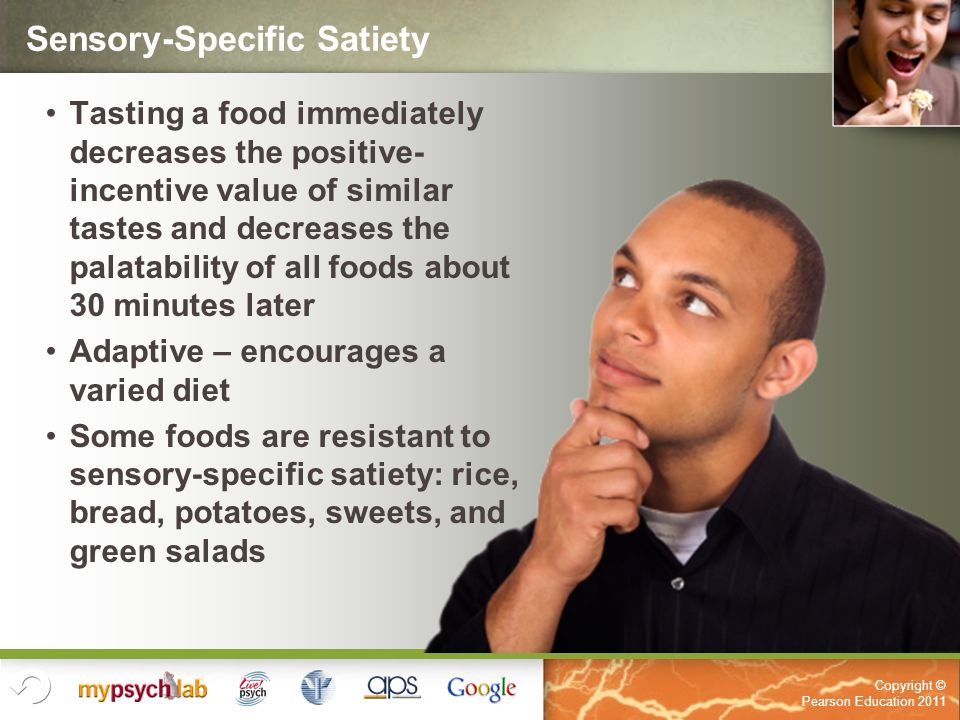 Sensory-Specific Satiety

• Tasting a food immediately decreases the positive-incentive value of similar tastes and decreases the palatability of all foods about 30 minutes later

• Adaptive – encourages a varied diet

• Some foods are resistant to sensory-specific satiety: rice, bread, potatoes, sweets, and green salads

mypsychlab Live! psych aps Google

Copyright © Pearson Education 2011